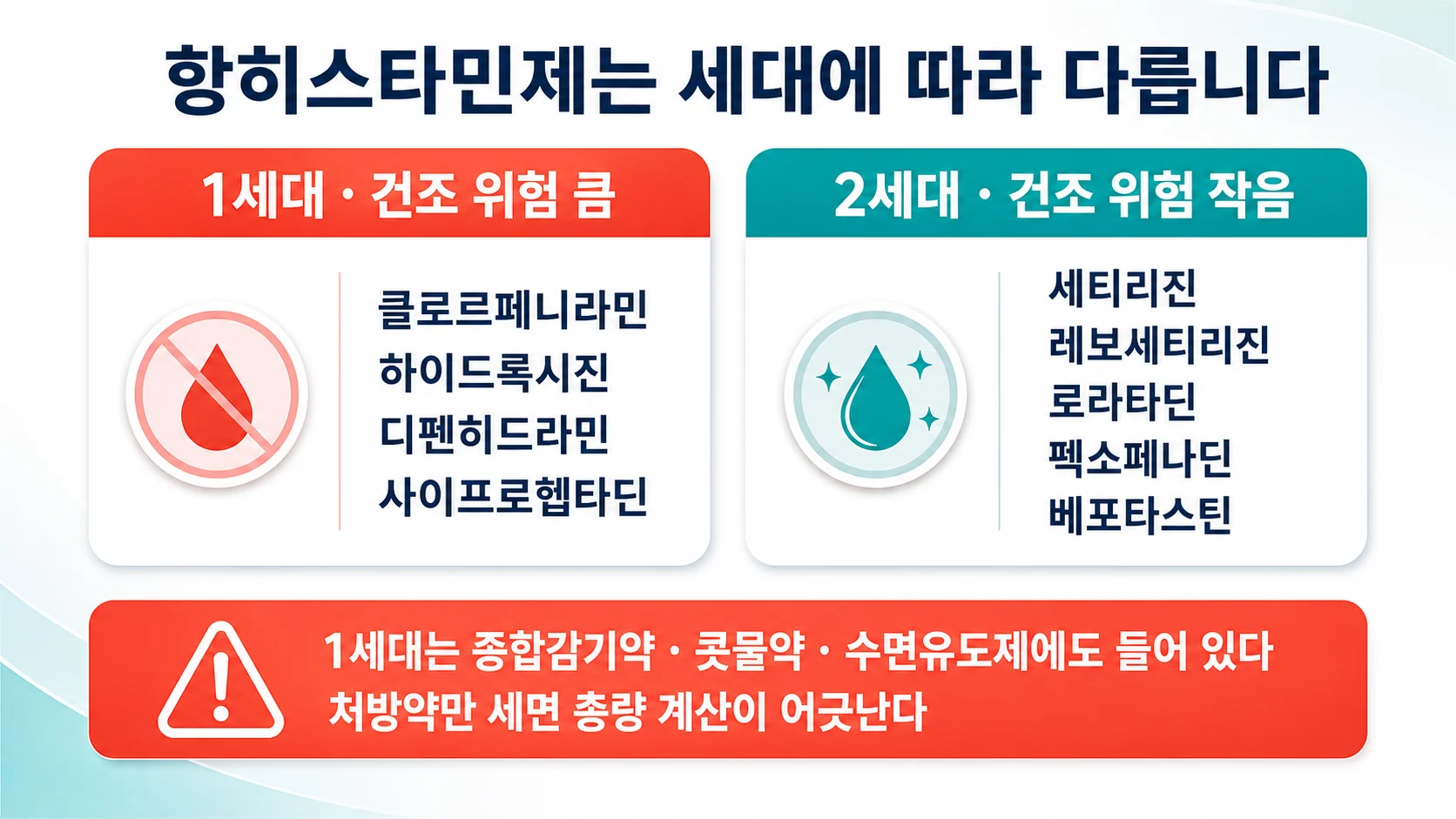 항히스타민제는 세대에 따라 다릅니다

1세대 · 건조 위험 큼

클로르페니라민
하이드록시진
디펜히드라민
사이프로헵타딘

2세대 · 건조 위험 작음

세티리진
레보세티리진
로라타딘
펙소페나딘
베포타스틴

1세대는 종합감기약 · 콧물약 · 수면유도제에도 들어 있다
처방약만 세면 총량 계산이 어긋난다